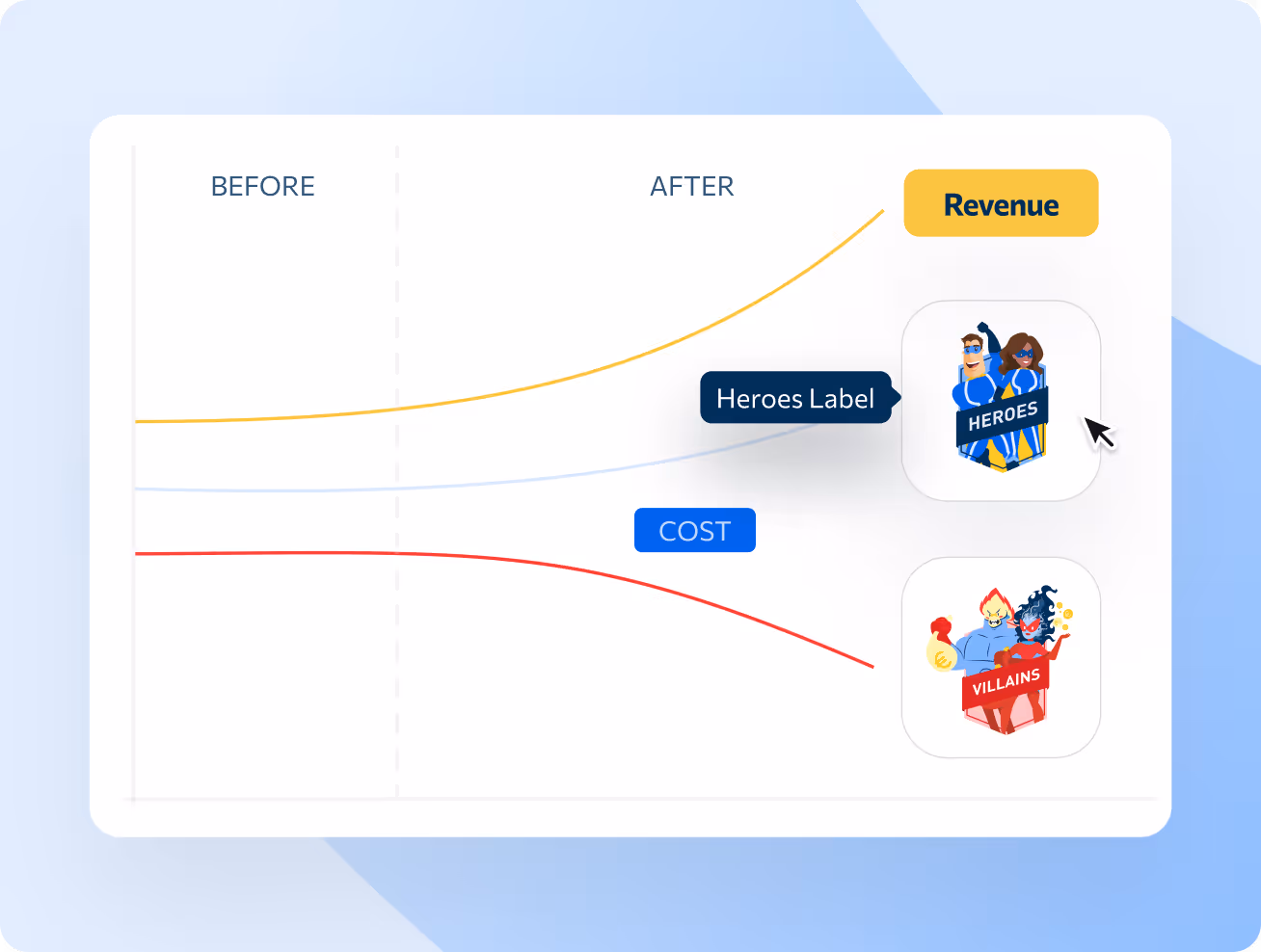 BEFORE

AFTER

Revenue

Heroes Label

HEROES

COST

VILLAINS